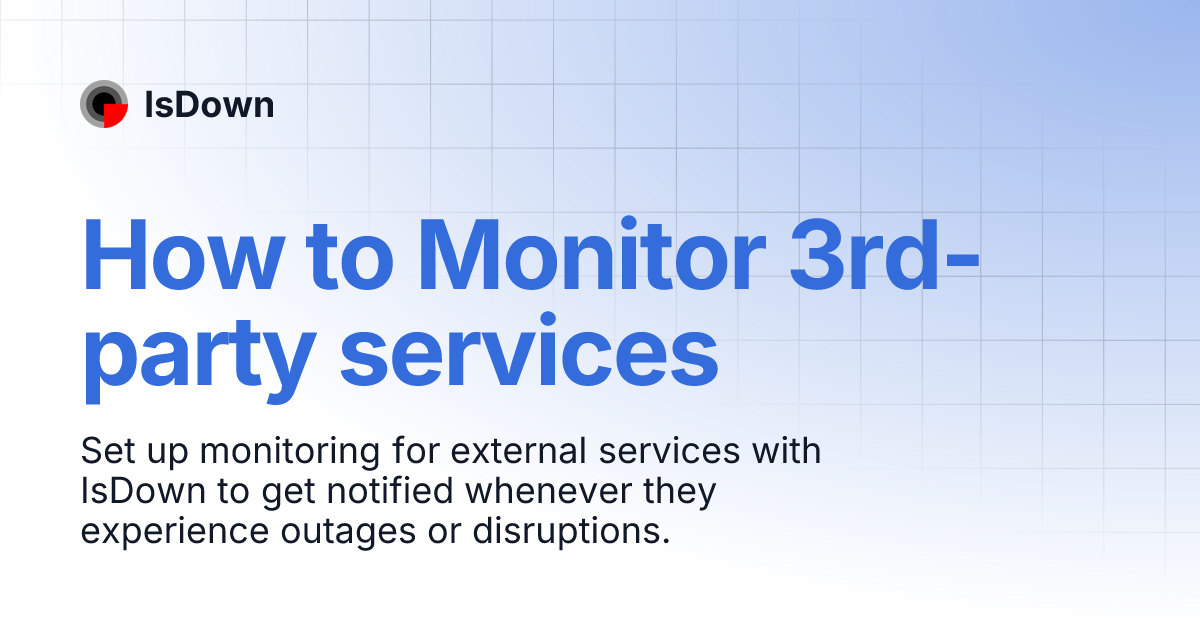 IsDown

How to Monitor 3rd-party services

Set up monitoring for external services with IsDown to get notified whenever they experience outages or disruptions.